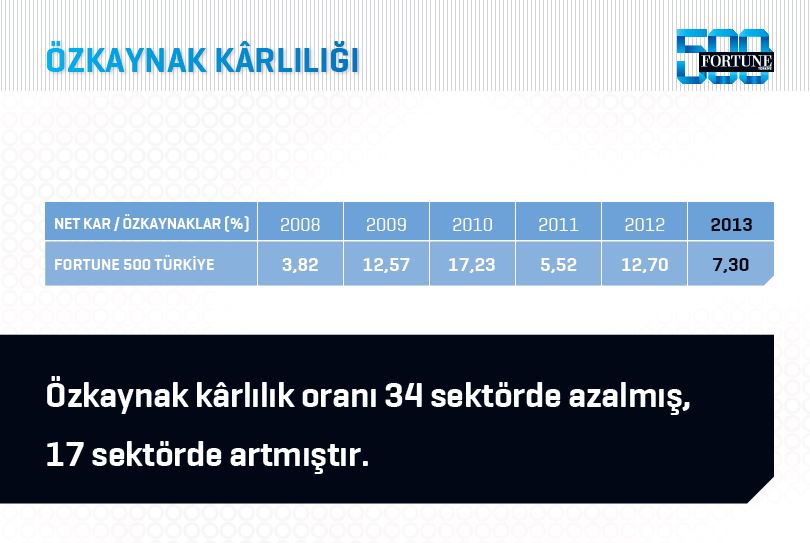 ÖZKAYNAK KÂRLILIĞI

500 FORTUNE TÜRKİYE

| NET KAR / ÖZKAYNAKLAR (%) | 2008 | 2009 | 2010 | 2011 | 2012 | 2013 |
|---|---|---|---|---|---|---|
| FORTUNE 500 TÜRKİYE | 3,82 | 12,57 | 17,23 | 5,52 | 12,70 | 7,30 |

Özkaynak kârlılık oranı 34 sektörde azalmış, 17 sektörde artmıştır.